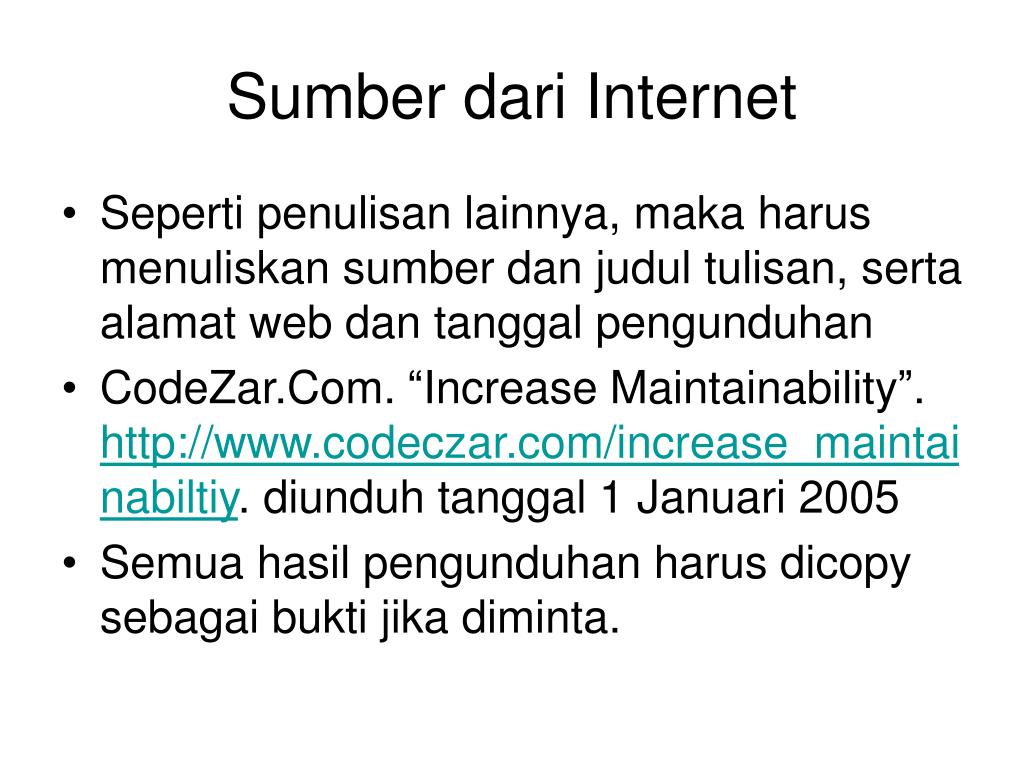 Sumber dari Internet

• Seperti penulisan lainnya, maka harus menuliskan sumber dan judul tulisan, serta alamat web dan tanggal pengunduhan
• CodeZar.Com. “Increase Maintainability”. http://www.codeczar.com/increase_maintainabiltiy. diunduh tanggal 1 Januari 2005
• Semua hasil pengunduhan harus dicopy sebagai bukti jika diminta.